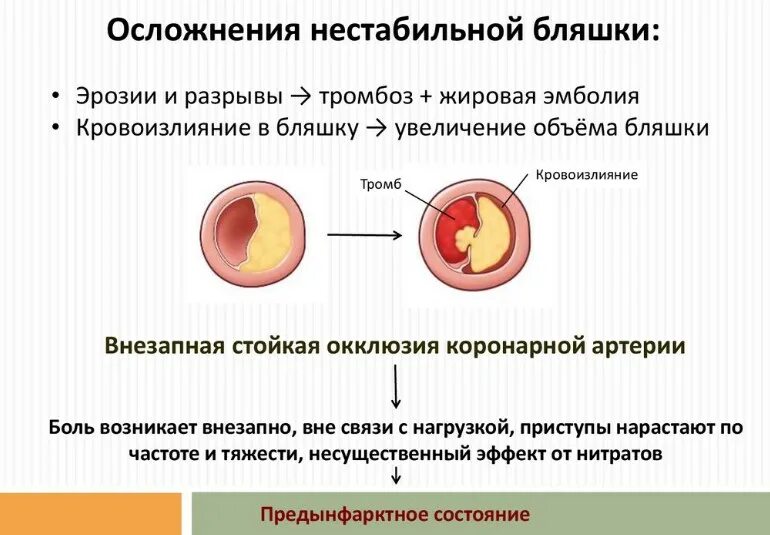 Осложнения нестабильной бляшки:

• Эрозии и разрывы → тромбоз + жировая эмболия
• Кровоизлияние в бляшку → увеличение объёма бляшки

Тромб

Кровоизлияние

Внезапная стойкая окклюзия коронарной артерии

Боль возникает внезапно, вне связи с нагрузкой, приступы нарастают по частоте и тяжести, несущественный эффект от нитратов

Предынфарктное состояние